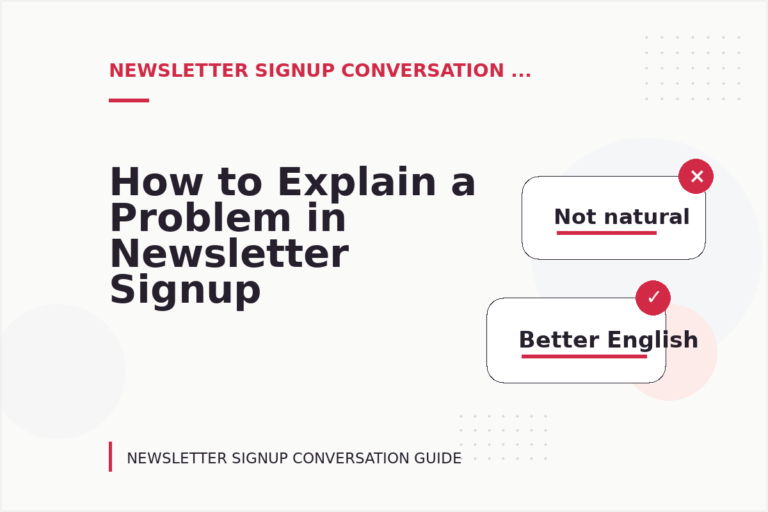 NEWSLETTER SIGNUP CONVERSATION ...

How to Explain a Problem in Newsletter Signup

Not natural

Better English

NEWSLETTER SIGNUP CONVERSATION GUIDE